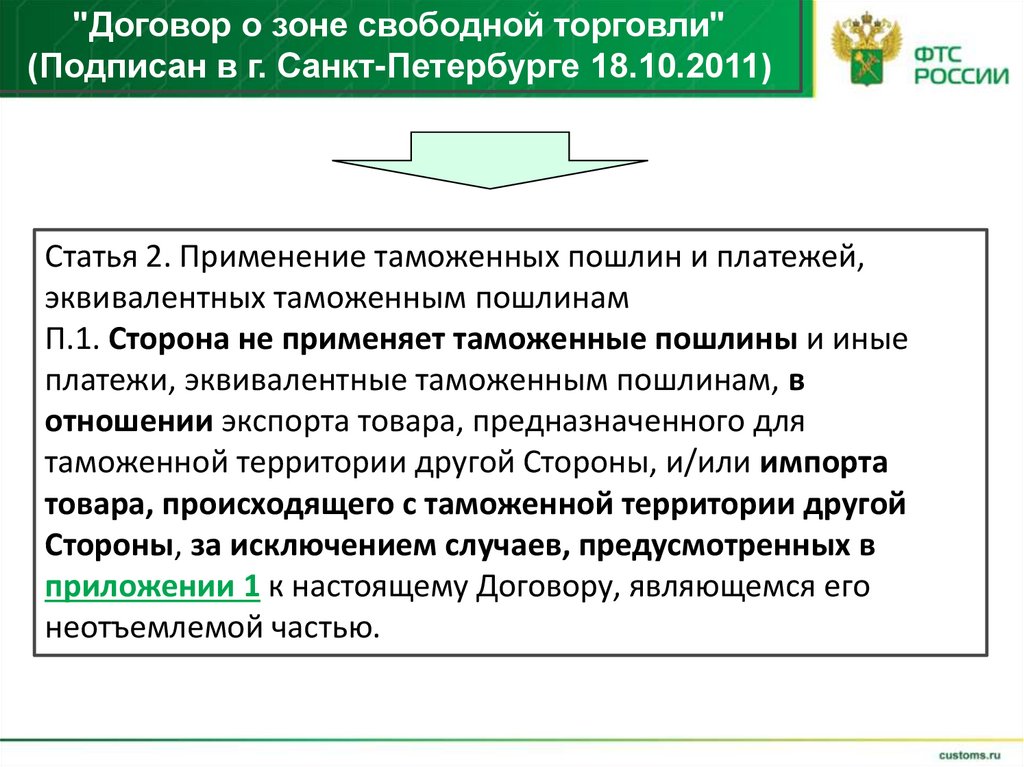 "Договор о зоне свободной торговли" (Подписан в г. Санкт-Петербурге 18.10.2011)

ФТС РОССИИ

Статья 2. Применение таможенных пошлин и платежей, эквивалентных таможенным пошлинам
П.1. Сторона не применяет таможенные пошлины и иные платежи, эквивалентные таможенным пошлинам, в отношении экспорта товара, предназначенного для таможенной территории другой Стороны, и/или импорта товара, происходящего с таможенной территории другой Стороны, за исключением случаев, предусмотренных в приложении 1 к настоящему Договору, являющемся его неотъемлемой частью.

customs.ru